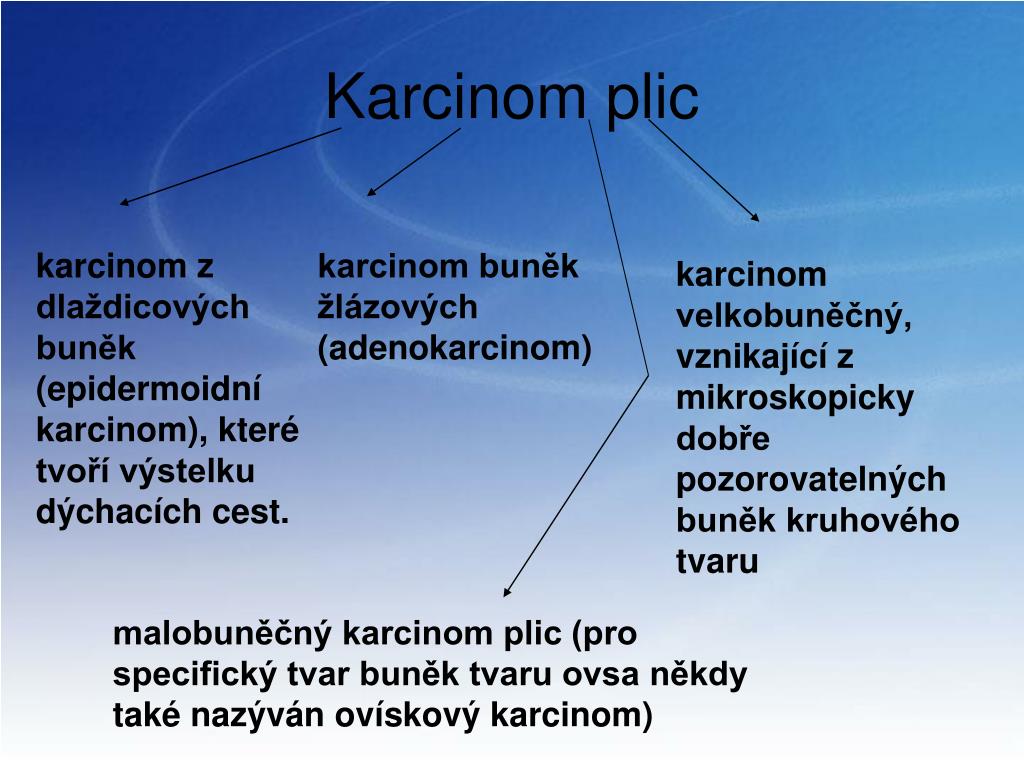 Karcinom plic

karcinom z dlaždicových buněk (epidermoidní karcinom), které tvoří výstelku dýchacích cest.

karcinom buněk žlázových (adenokarcinom)

karcinom velkobuněčný, vznikající z mikroskopicky dobře pozorovatelných buněk kruhového tvaru

malobuněčný karcinom plic (pro specifický tvar buněk tvaru ovsa někdy také nazýván ovískový karcinom)